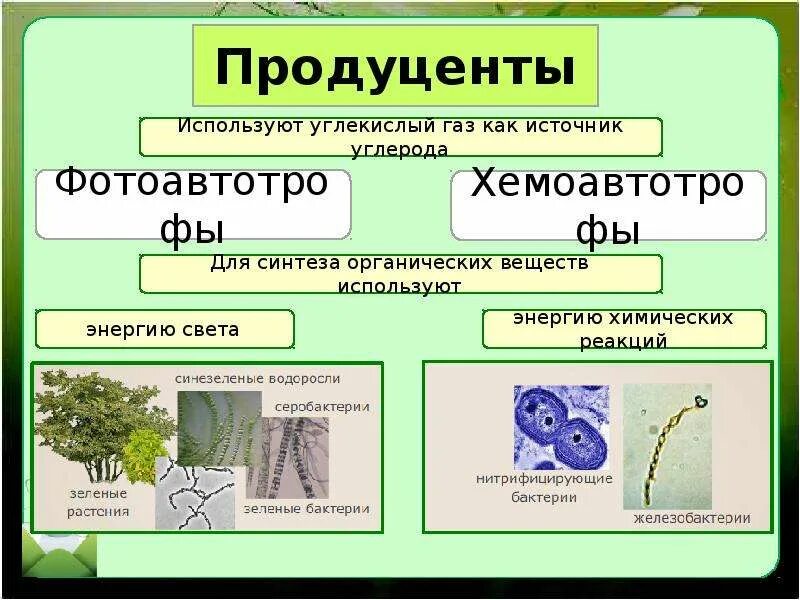 Продуценты

Используют углекислый газ как источник углерода

Фотоавтотрофы

Хемоавтотрофы

Для синтеза органических веществ используют

энергию света

энергию химических реакций

синезеленые водоросли

серобактерии

зеленые растения

зеленые бактерии

нитрифицирующие бактерии

железобактерии